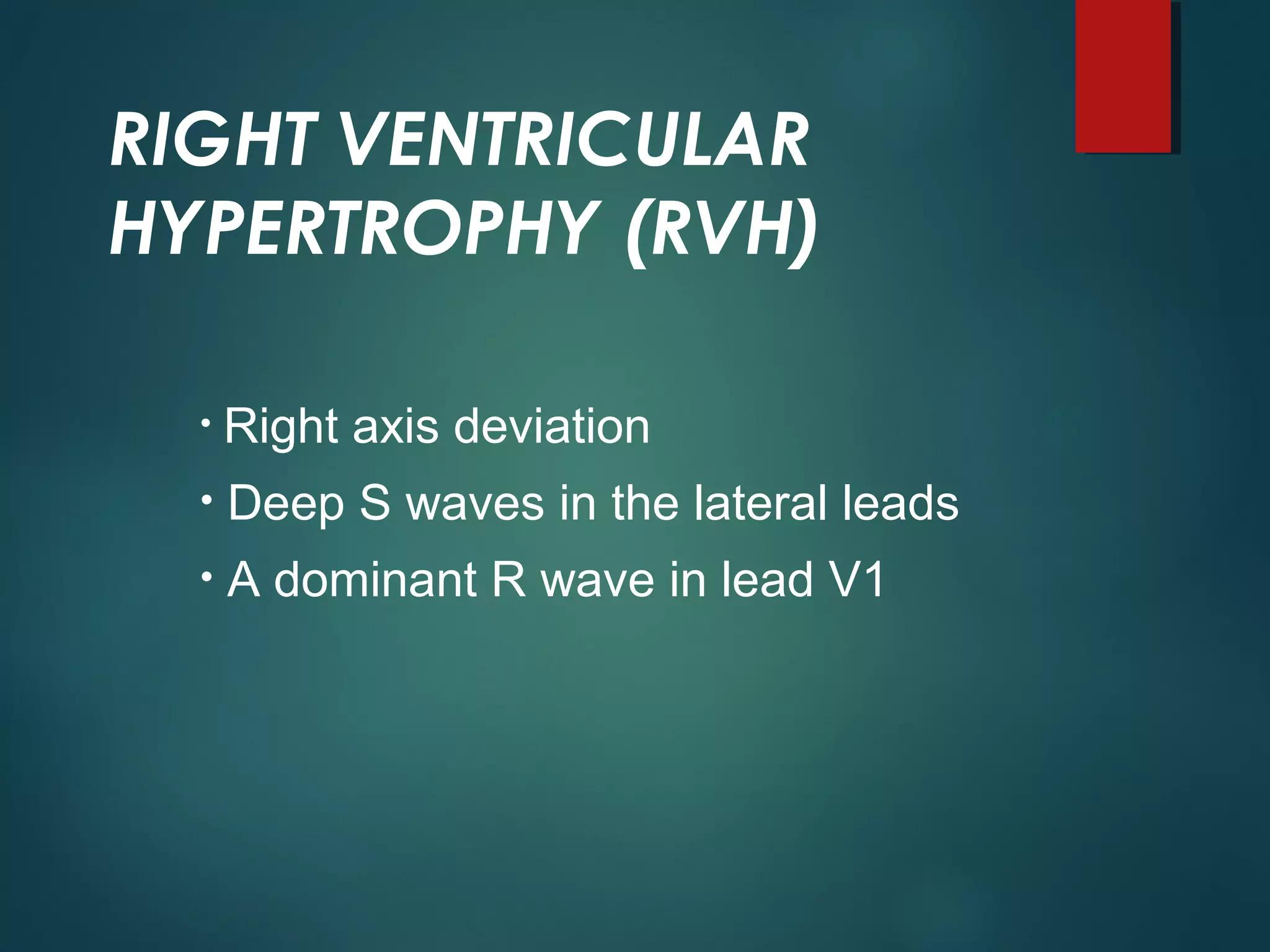 RIGHT VENTRICULAR HYPERTROPHY (RVH)

• Right axis deviation
• Deep S waves in the lateral leads
• A dominant R wave in lead V1